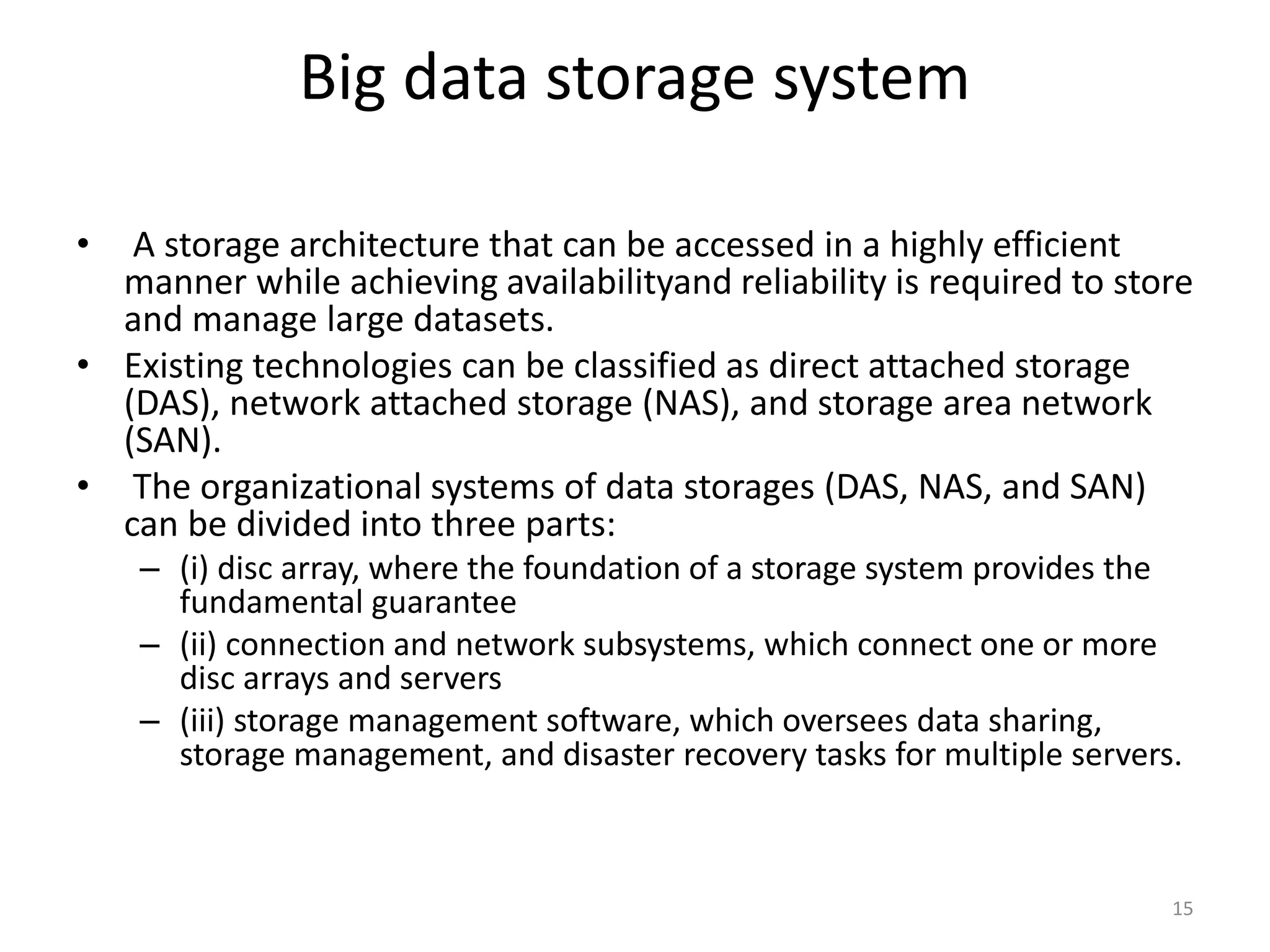 Big data storage system

• A storage architecture that can be accessed in a highly efficient manner while achieving availabilityand reliability is required to store and manage large datasets.
• Existing technologies can be classified as direct attached storage (DAS), network attached storage (NAS), and storage area network (SAN).
• The organizational systems of data storages (DAS, NAS, and SAN) can be divided into three parts:
– (i) disc array, where the foundation of a storage system provides the fundamental guarantee
– (ii) connection and network subsystems, which connect one or more disc arrays and servers
– (iii) storage management software, which oversees data sharing, storage management, and disaster recovery tasks for multiple servers.

15